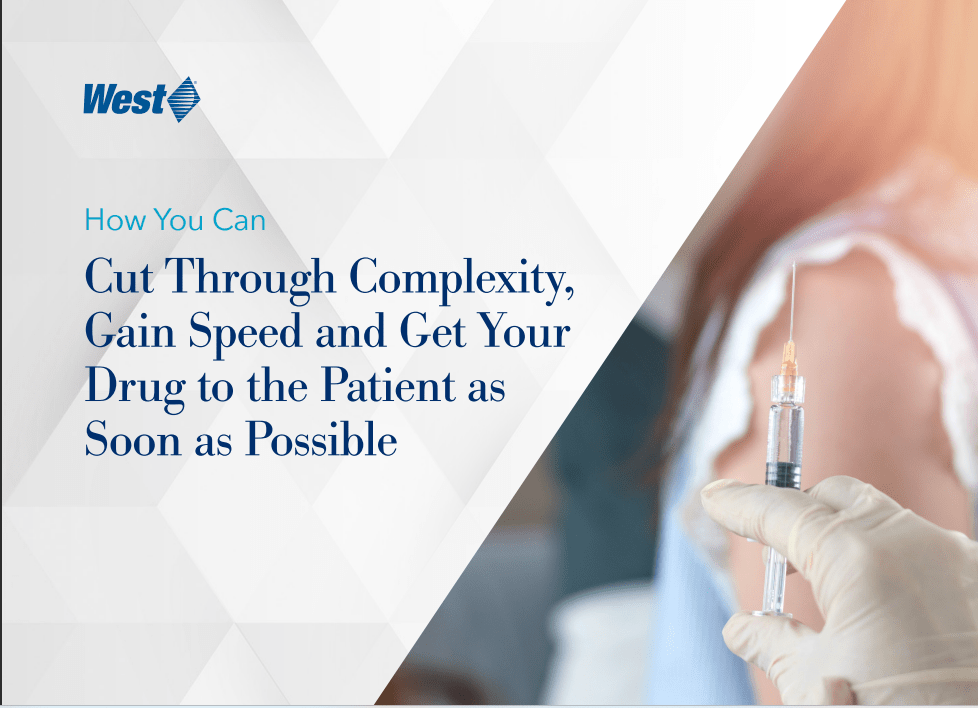 West

How You Can

Cut Through Complexity, Gain Speed and Get Your Drug to the Patient as Soon as Possible